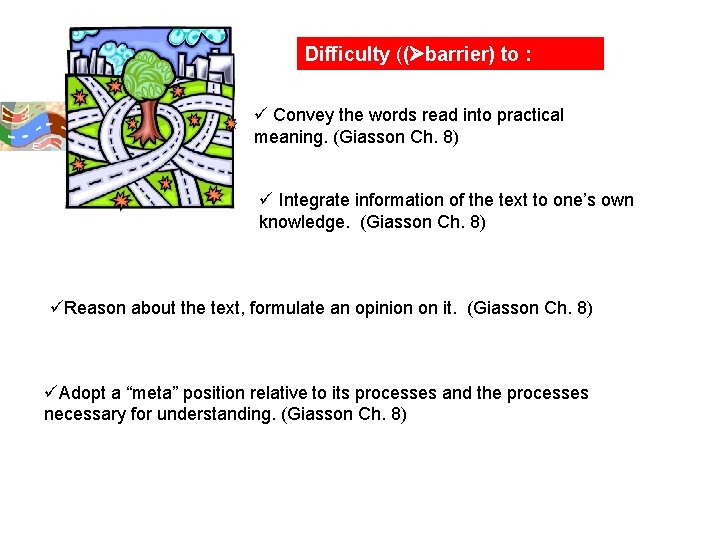 Difficulty ((➤barrier) to :

✓ Convey the words read into practical meaning. (Giasson Ch. 8)

✓ Integrate information of the text to one's own knowledge. (Giasson Ch. 8)

✓Reason about the text, formulate an opinion on it. (Giasson Ch. 8)

✓Adopt a "meta" position relative to its processes and the processes necessary for understanding. (Giasson Ch. 8)